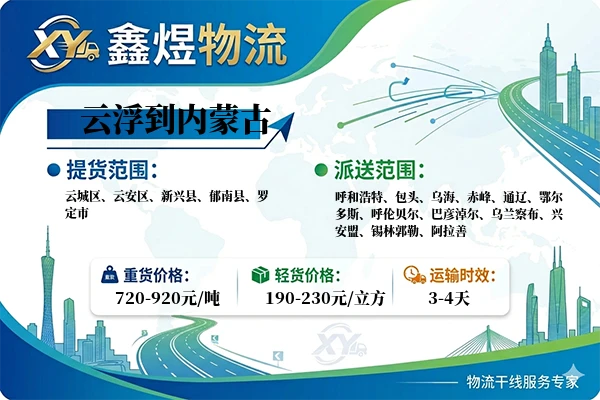 XY 鑫煜物流

云浮到内蒙古

提货范围：

云城区、云安区、新兴县、郁南县、罗定市

派送范围：

呼和浩特、包头、乌海、赤峰、通辽、鄂尔多斯、呼伦贝尔、巴彦淖尔、乌兰察布、兴安盟、锡林郭勒、阿拉善

重货价格：
720-920元/吨

轻货价格：
190-230元/立方

运输时效：
3-4天

XY

物流干线服务专家